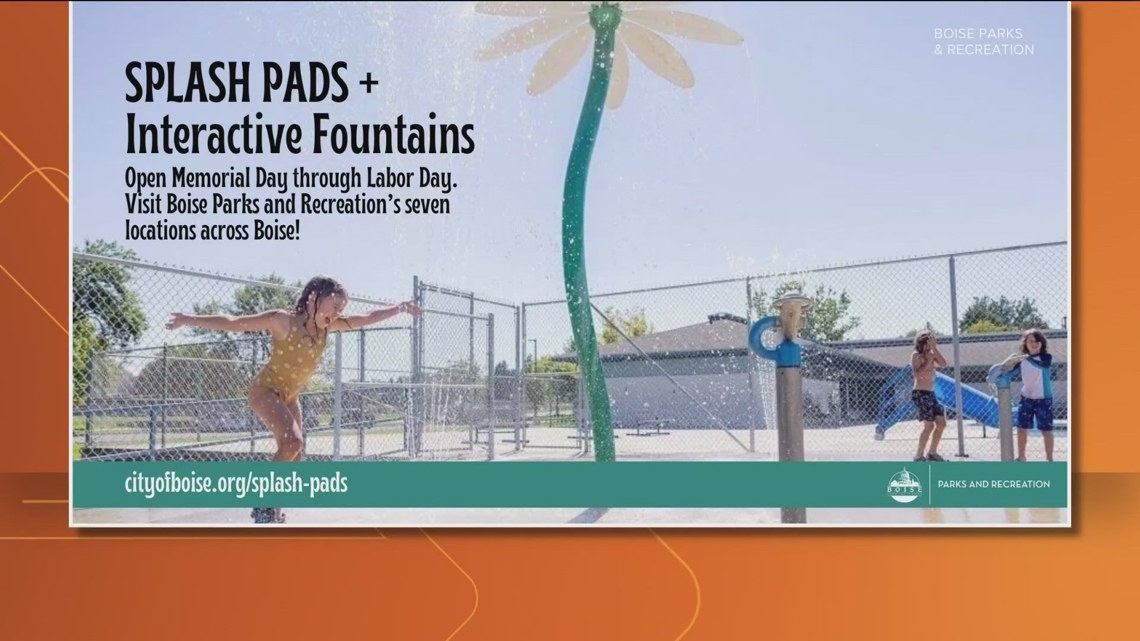 BOISE PARKS & RECREATION

SPLASH PADS + Interactive Fountains

Open Memorial Day through Labor Day. Visit Boise Parks and Recreation's seven locations across Boise!

cityofboise.org/splash-pads

BOISE

PARKS AND RECREATION